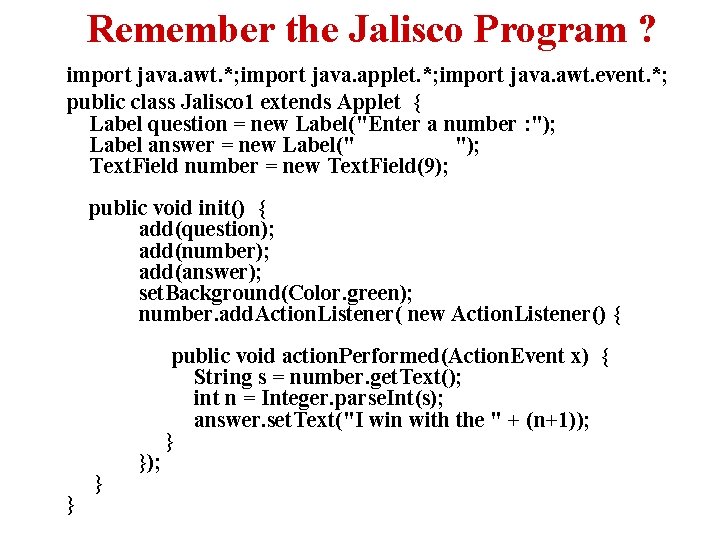 Remember the Jalisco Program ?

import java.awt.*;import java.applet.*;import java.awt.event.*;
public class Jalisco1 extends Applet {
Label question = new Label("Enter a number :");
Label answer = new Label("                    ");
TextField number = new TextField(9);

public void init() {
add(question);
add(number);
add(answer);
setBackground(Color.green);
number.addActionListener( new ActionListener() {

public void actionPerformed(ActionEvent x) {
String s = number.getText();
int n = Integer.parseInt(s);
answer.setText("I win with the " + (n+1));
}
});
}
}